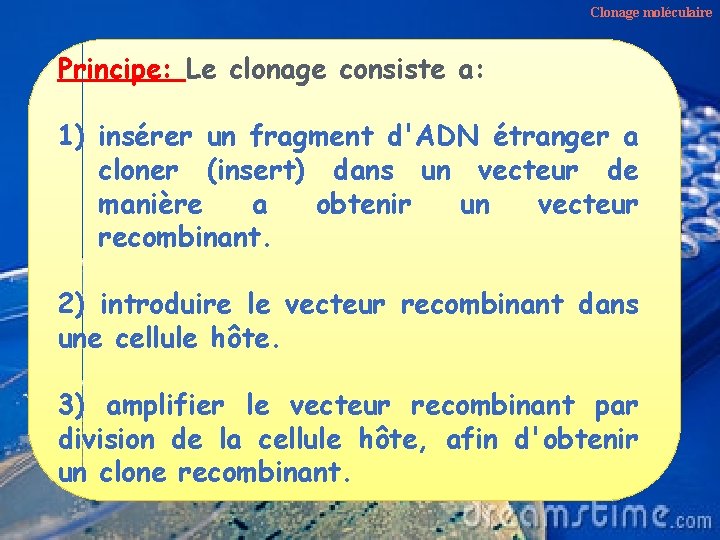 Clonage moléculaire

Principe: Le clonage consiste a:

1) insérer un fragment d'ADN étranger a cloner (insert) dans un vecteur de manière a obtenir un vecteur recombinant.

2) introduire le vecteur recombinant dans une cellule hôte.

3) amplifier le vecteur recombinant par division de la cellule hôte, afin d'obtenir un clone recombinant.

dreamstime.com